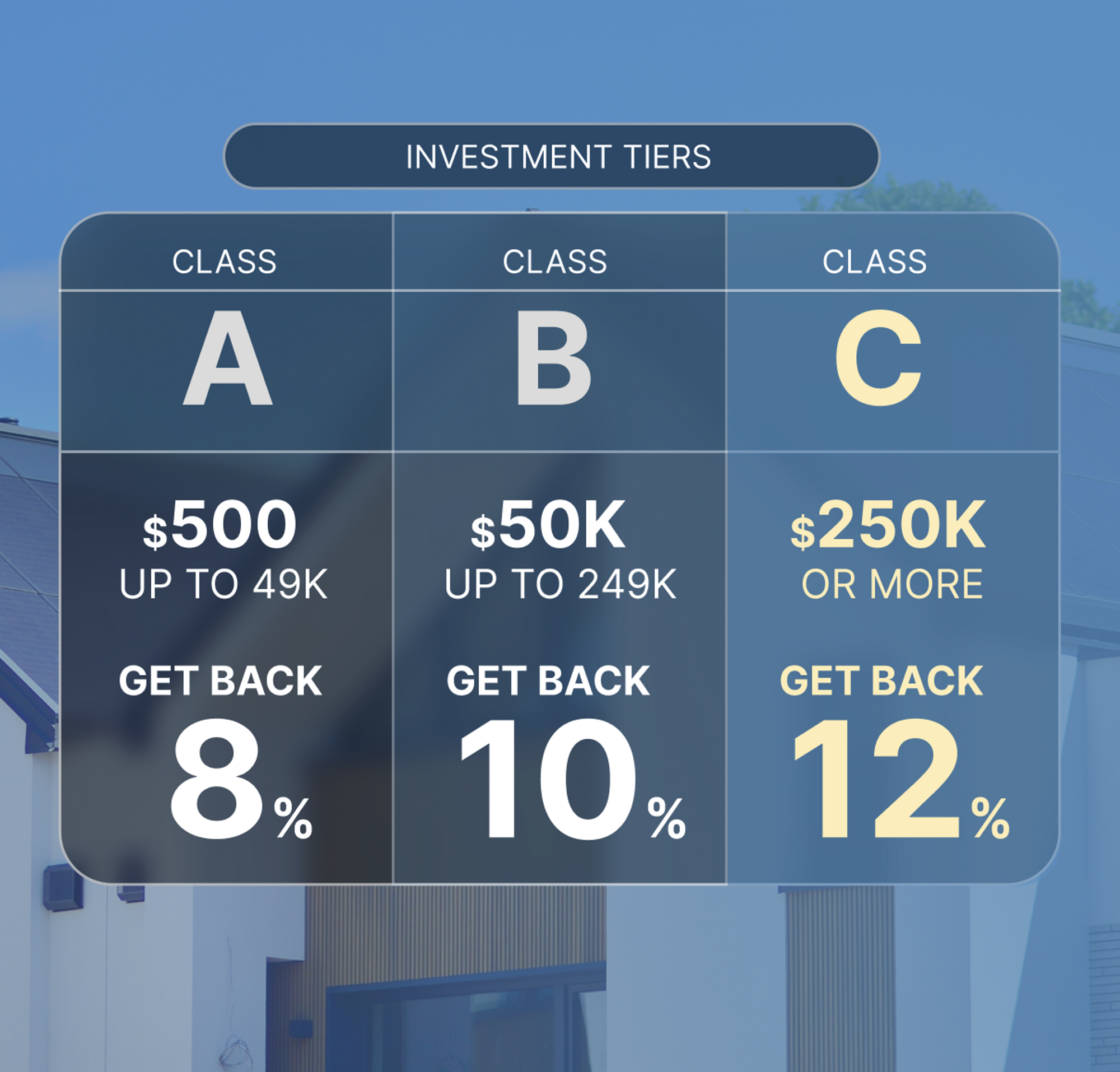 INVESTMENT TIERS

| CLASS | CLASS | CLASS |
|---|---|---|
| A | B | C |
| \$500 UP TO 49K GET BACK 8% | \$50K UP TO 249K GET BACK 10% | \$250K OR MORE GET BACK 12% |